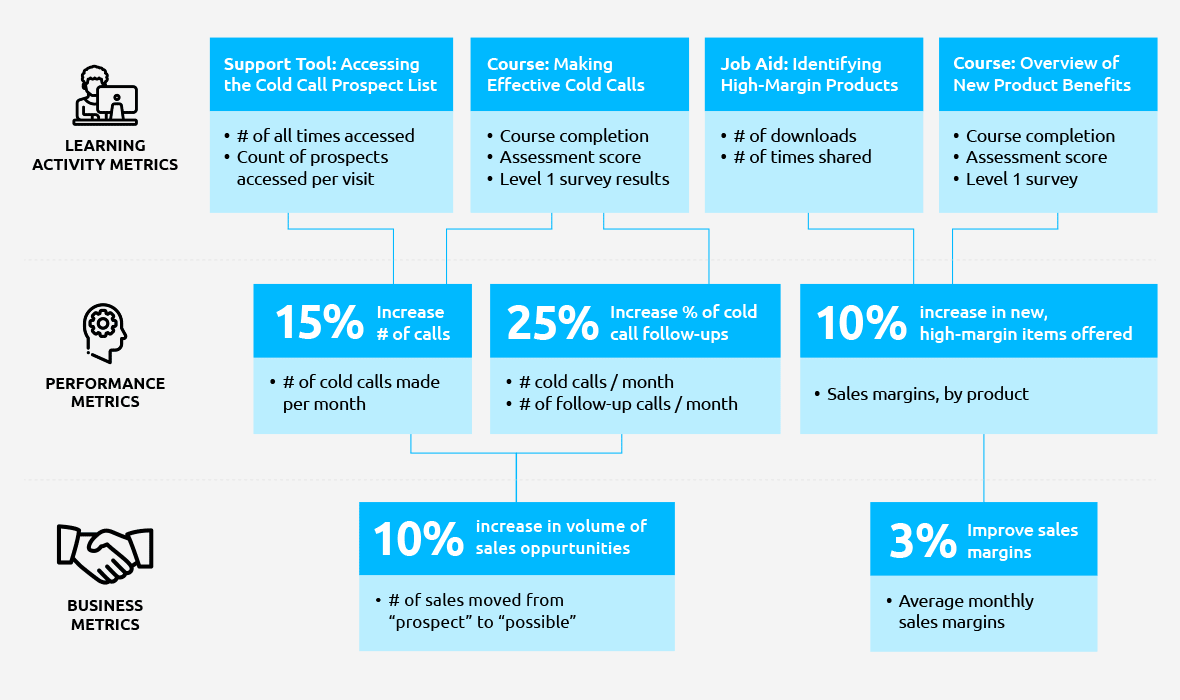 LEARNING ACTIVITY METRICS

Support Tool: Accessing the Cold Call Prospect List
• # of all times accessed
• Count of prospects accessed per visit

Course: Making Effective Cold Calls
• Course completion
• Assessment score
• Level 1 survey results

Job Aid: Identifying High-Margin Products
• # of downloads
• # of times shared

Course: Overview of New Product Benefits
• Course completion
• Assessment score
• Level 1 survey

PERFORMANCE METRICS

15% Increase # of calls
• # of cold calls made per month

25% Increase % of cold call follow-ups
• # cold calls / month
• # of follow-up calls / month

10% increase in new, high-margin items offered
• Sales margins, by product

BUSINESS METRICS

10% increase in volume of sales oppurtunities
• # of sales moved from "prospect" to "possible"

3% Improve sales margins
• Average monthly sales margins